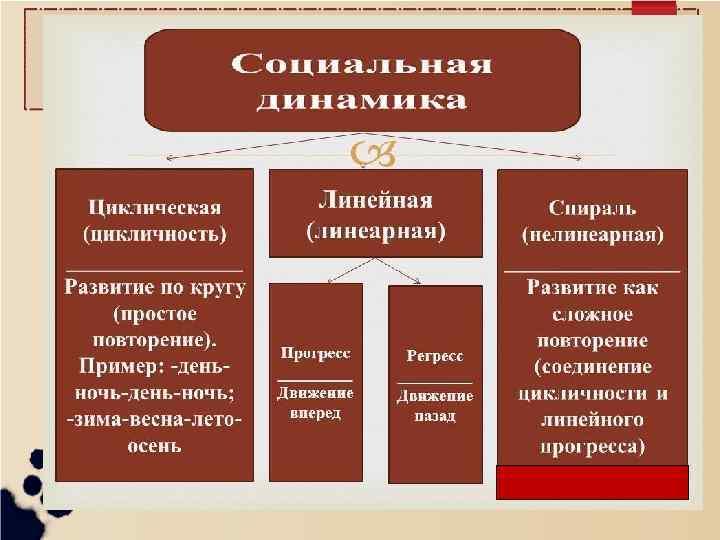 Социальная динамика

Циклическая (цикличность)

Развитие по кругу (простое повторение). Пример: -день-ночь-день-ночь; -зима-весна-лето-осень

Линейная (линеарная)

Прогресс

Движение вперед

Регресс

Движение назад

Спираль (нелинеарная)

Развитие как сложное повторение (соединение цикличности и линейного прогресса)